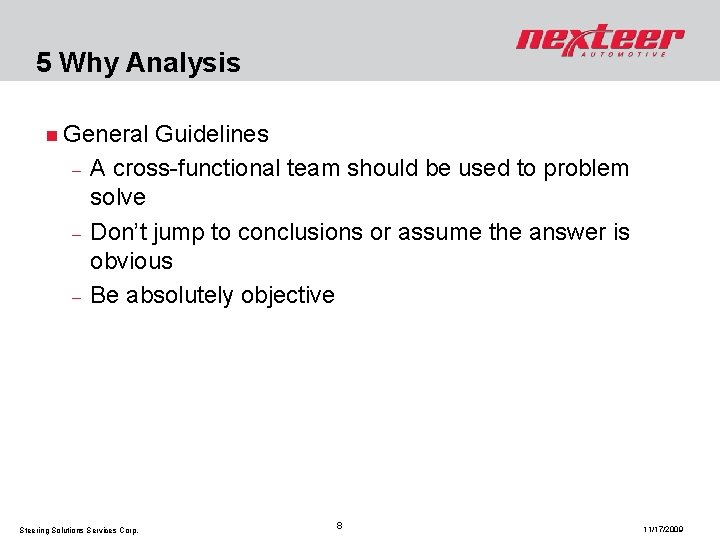 5 Why Analysis

nexteer AUTOMOTIVE

■ General Guidelines
– A cross-functional team should be used to problem solve
– Don't jump to conclusions or assume the answer is obvious
– Be absolutely objective

Steering Solutions Services Corp.

8

11/17/2009